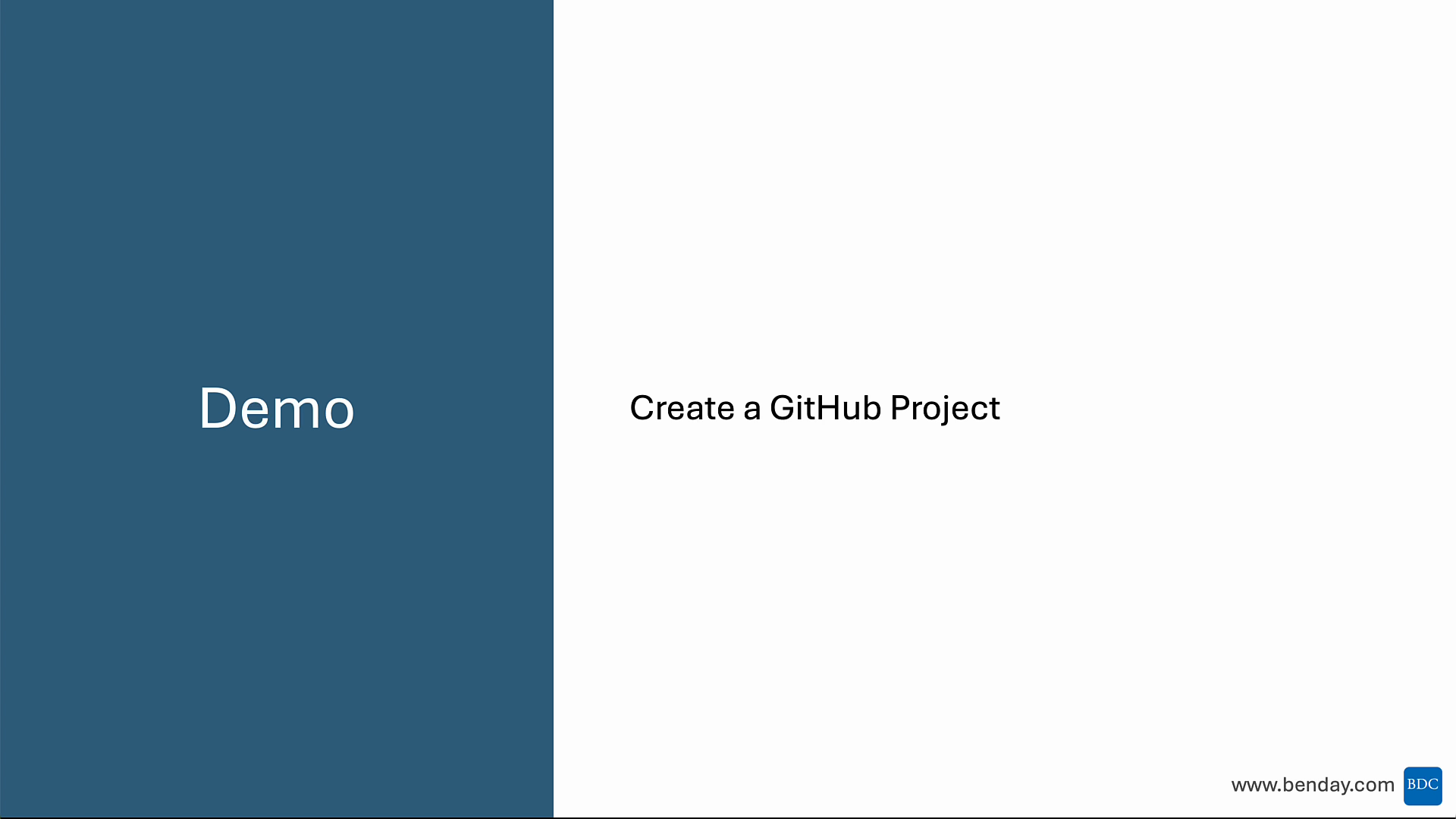 Demo

Create a GitHub Project

www.benday.com BDC